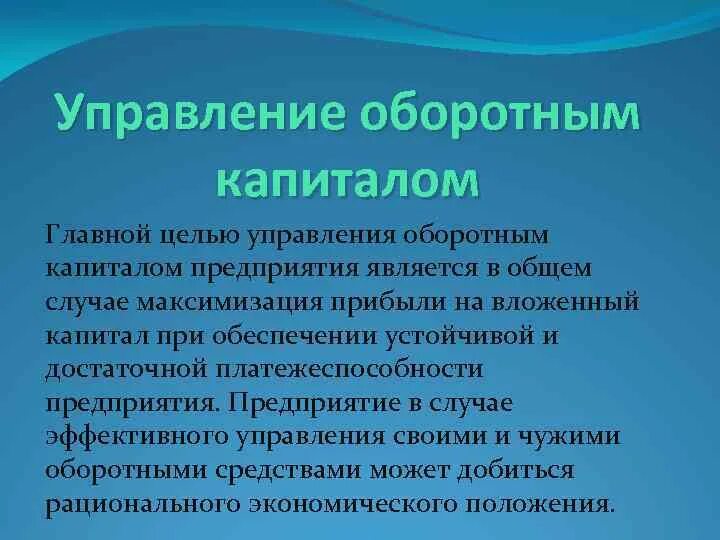 Управление оборотным капиталом

Главной целью управления оборотным капиталом предприятия является в общем случае максимизация прибыли на вложенный капитал при обеспечении устойчивой и достаточной платежеспособности предприятия. Предприятие в случае эффективного управления своими и чужими оборотными средствами может добиться рационального экономического положения.